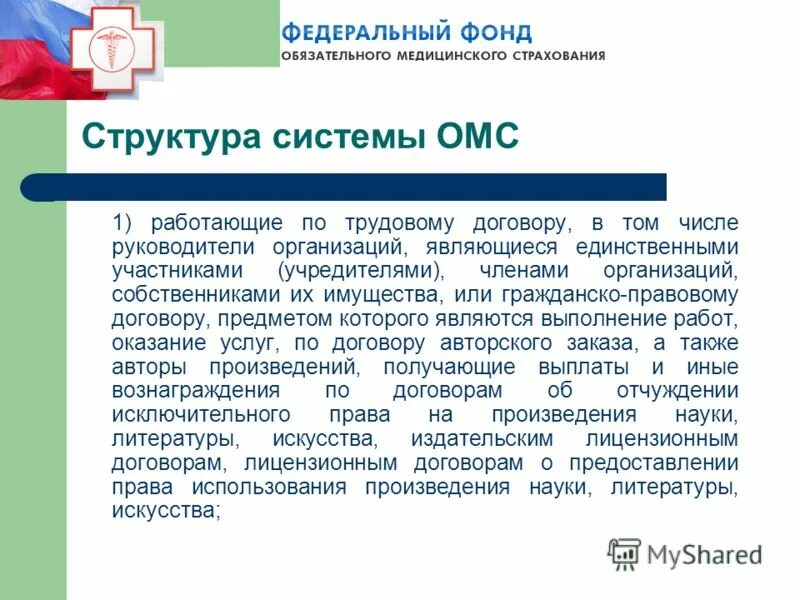 ФЕДЕРАЛЬНЫЙ ФОНД
ОБЯЗАТЕЛЬНОГО МЕДИЦИНСКОГО СТРАХОВАНИЯ

Структура системы ОМС

1) работающие по трудовому договору, в том числе руководители организаций, являющиеся единственными участниками (учредителями), членами организаций, собственниками их имущества, или гражданско-правовому договору, предметом которого являются выполнение работ, оказание услуг, по договору авторского заказа, а также авторы произведений, получающие выплаты и иные вознаграждения по договорам об отчуждении исключительного права на произведения науки, литературы, искусства, издательским лицензионным договорам, лицензионным договорам о предоставлении права использования произведения науки, литературы, искусства;

MyShared